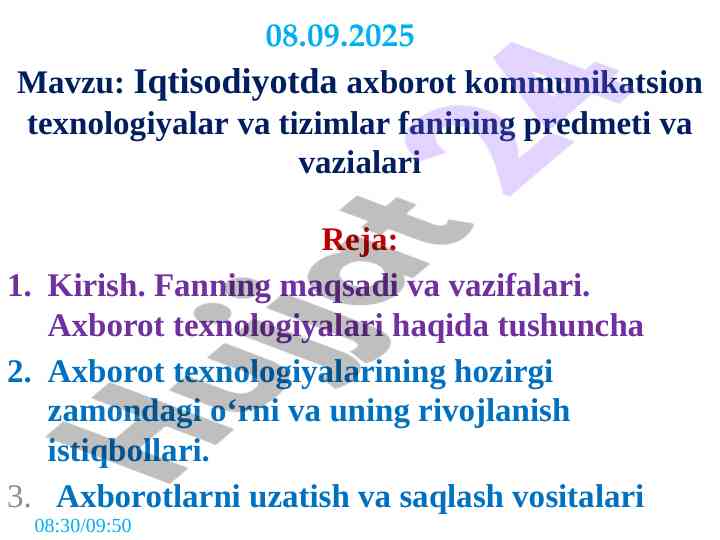 08.09.2025

Mavzu: Iqtisodiyotda axborot kommunikatsion texnologiyalar va tizimlar fanining predmeti va vazialari

Reja:

1. Kirish. Fanning maqsadi va vazifalari. Axborot texnologiyalari haqida tushuncha
2. Axborot texnologiyalarining hozirgi zamondagi o‘rni va uning rivojlanish istiqbollari.
3. Axborotlarni uzatish va saqlash vositalari

08:30/09:50

Hujjat 24